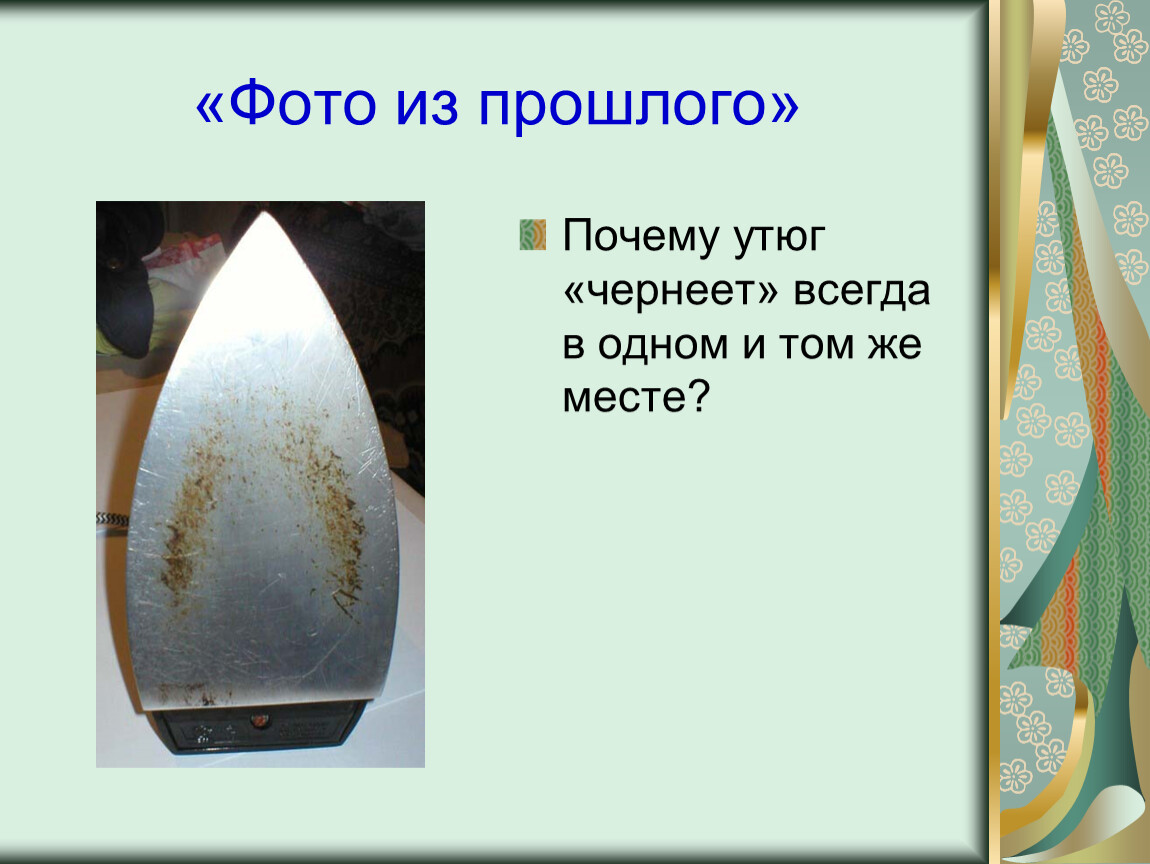 «Фото из прошлого»

Почему утюг «чернеет» всегда в одном и том же месте?